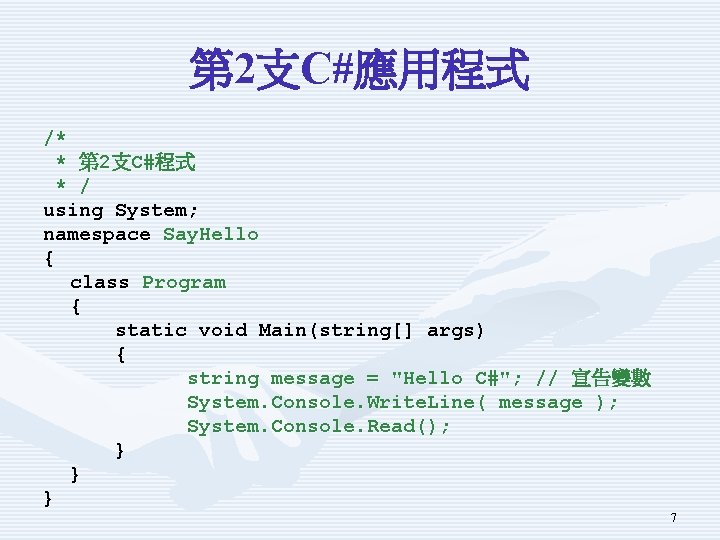 第2支C#應用程式

/*
 * 第2支C#程式
 * /
using System;
namespace SayHello
{
  class Program
  {
    static void Main(string[] args)
    {
      string message = "Hello C#"; // 宣告變數
      System.Console.WriteLine( message );
      System.Console.Read();
    }
  }
}

7